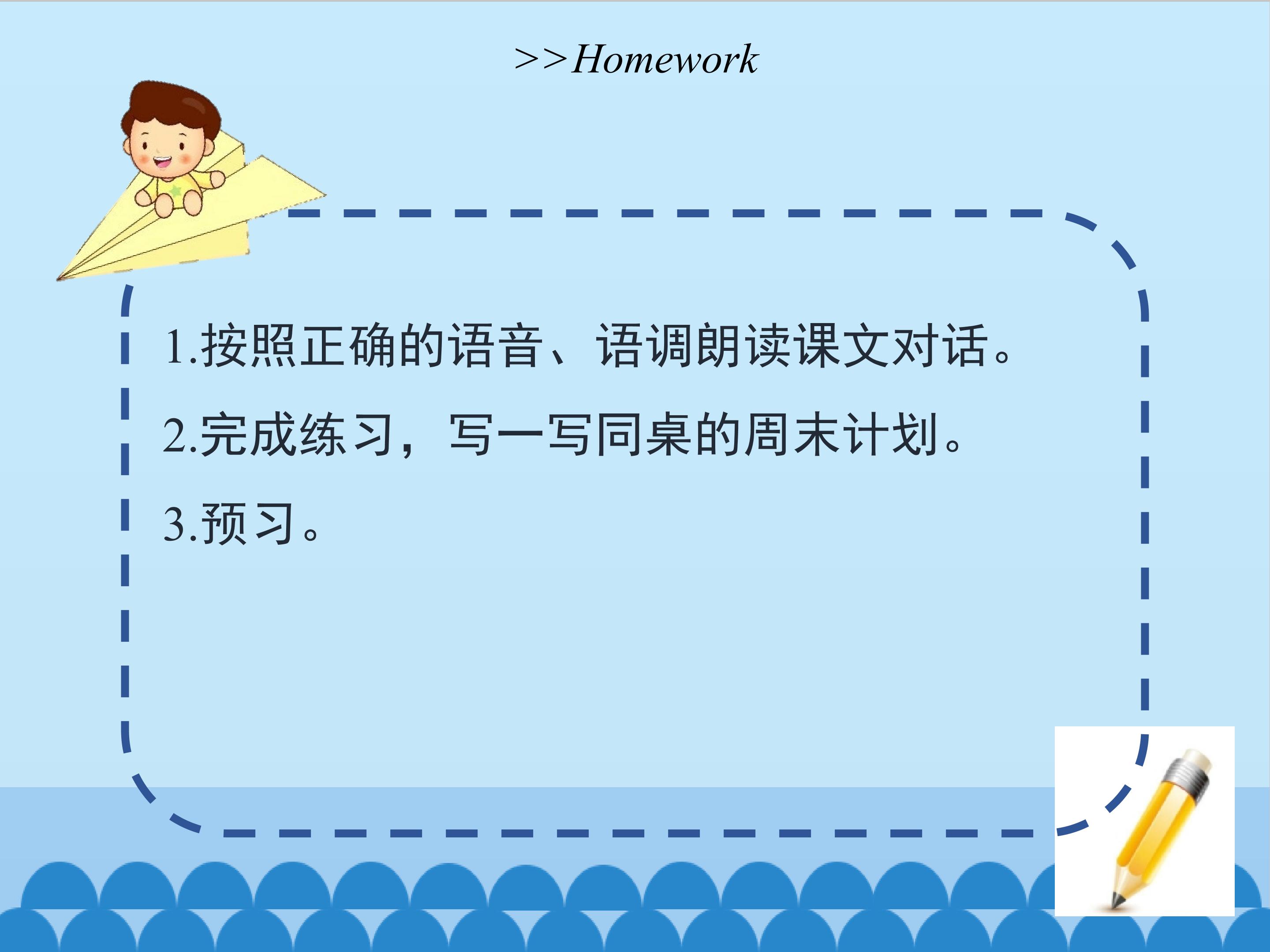 >>Homework

1.按照正确的语音、语调朗读课文对话。

2.完成练习，写一写同桌的周末计划。

3.预习。